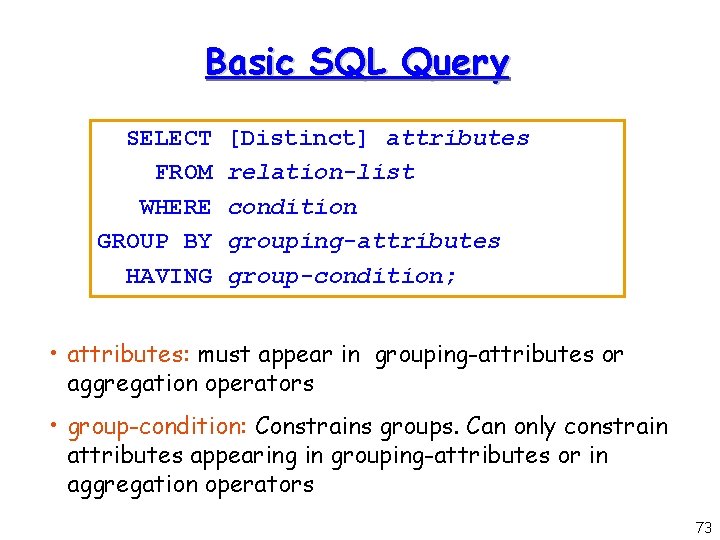 Basic SQL Query

SELECT [Distinct] attributes
FROM relation-list
WHERE condition
GROUP BY grouping-attributes
HAVING group-condition;

• attributes: must appear in grouping-attributes or aggregation operators

• group-condition: Constrains groups. Can only constrain attributes appearing in grouping-attributes or in aggregation operators

73